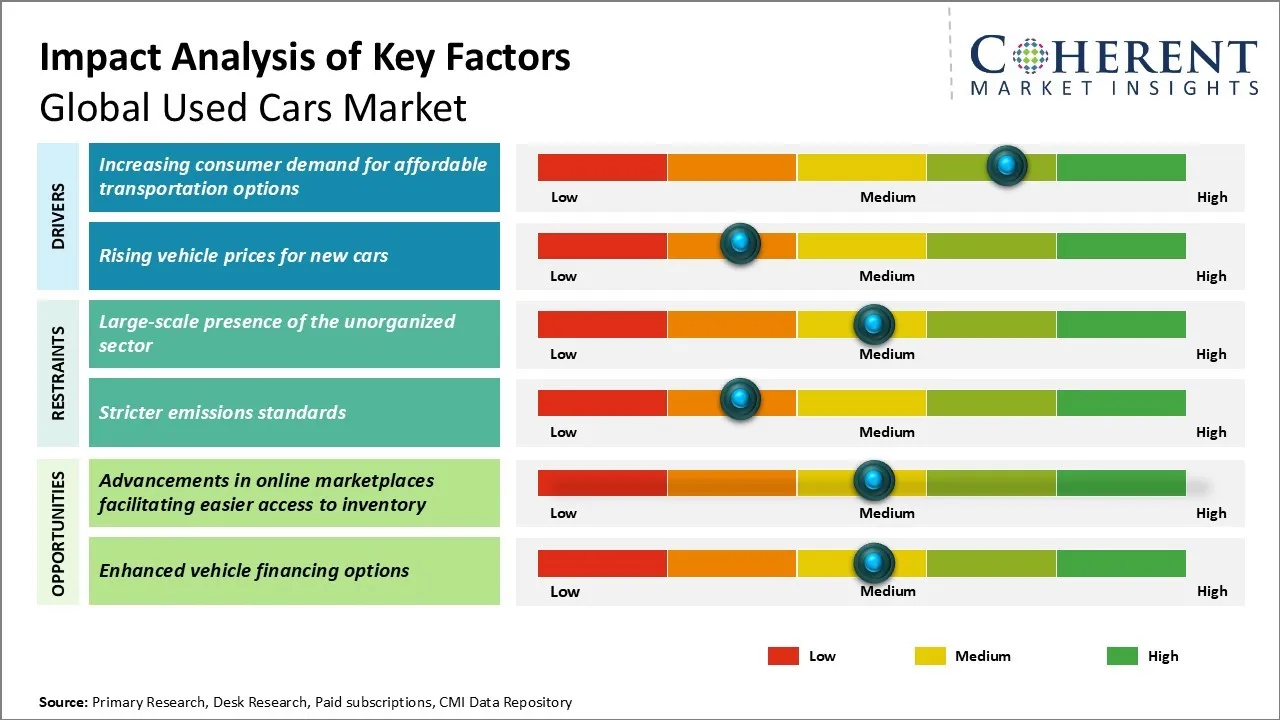 Impact Analysis of Key Factors
Global Used Cars Market

COHERENT
MARKET INSIGHTS

DRIVERS

Increasing consumer demand for affordable transportation options

Low Medium High

Rising vehicle prices for new cars

Low Medium High

RESTRAINTS

Large-scale presence of the unorganized sector

Low Medium High

Stricter emissions standards

Low Medium High

OPPORTUNITIES

Advancements in online marketplaces facilitating easier access to inventory

Low Medium High

Enhanced vehicle financing options

Low Medium High

Low Medium High

Source: Primary Research, Desk Research, Paid subscriptions, CMI Data Repository